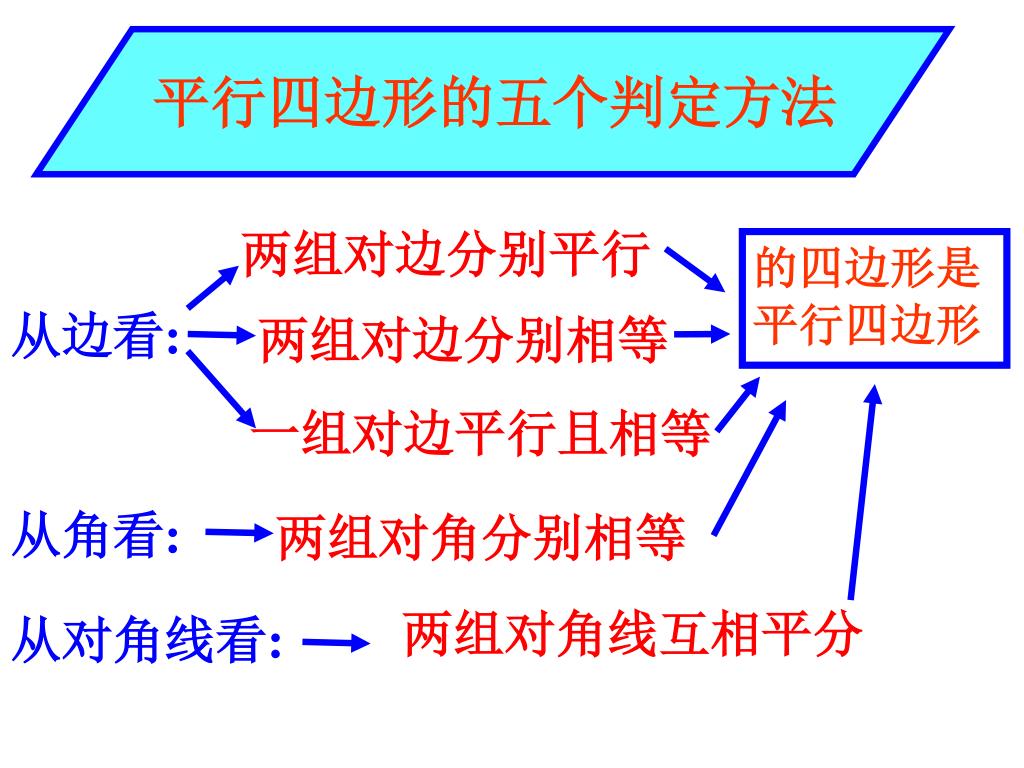 平行四边形的五个判定方法

从边看:

两组对边分别平行

两组对边分别相等

一组对边平行且相等

的四边形是平行四边形

从角看:

两组对角分别相等

从对角线看:

两组对角线互相平分